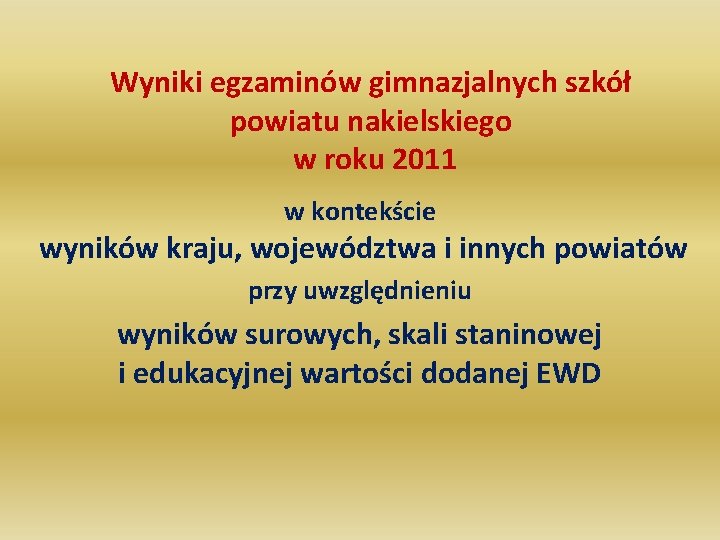 Wyniki egzaminów gimnazjalnych szkół powiatu nakielskiego w roku 2011

w kontekście

wyników kraju, województwa i innych powiatów

przy uwzględnieniu

wyników surowych, skali staninowej i edukacyjnej wartości dodanej EWD